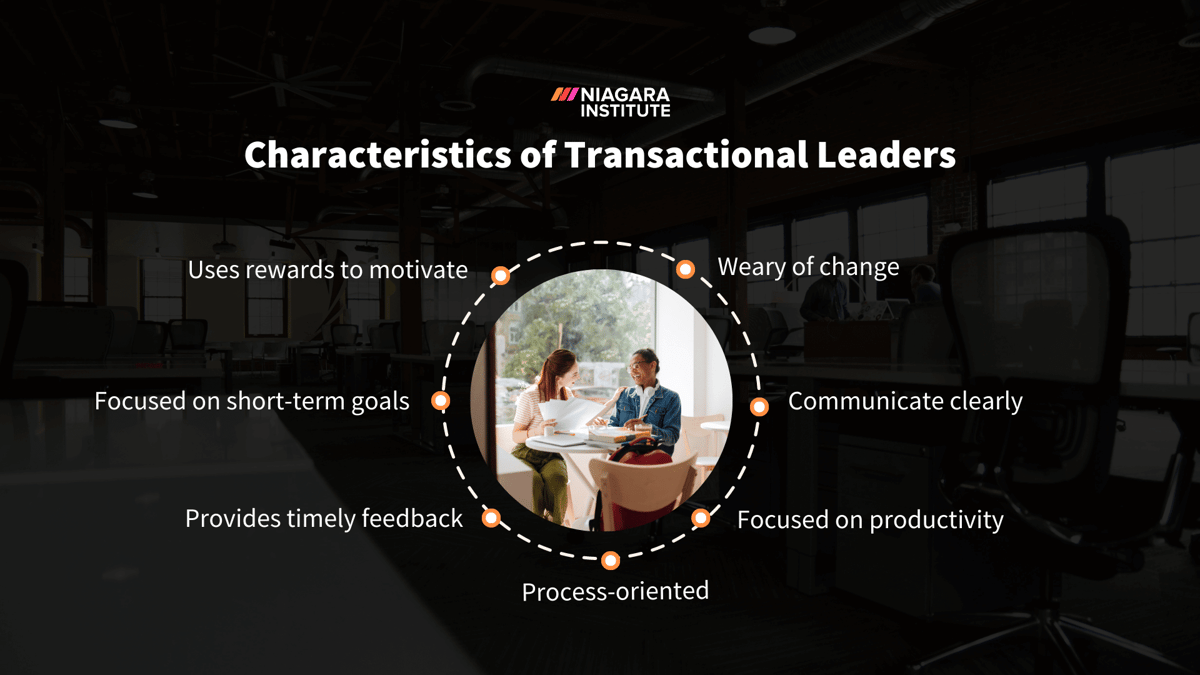 NIAGARA INSTITUTE

Characteristics of Transactional Leaders

Uses rewards to motivate

Weary of change

Focused on short-term goals

Communicate clearly

Provides timely feedback

Focused on productivity

Process-oriented